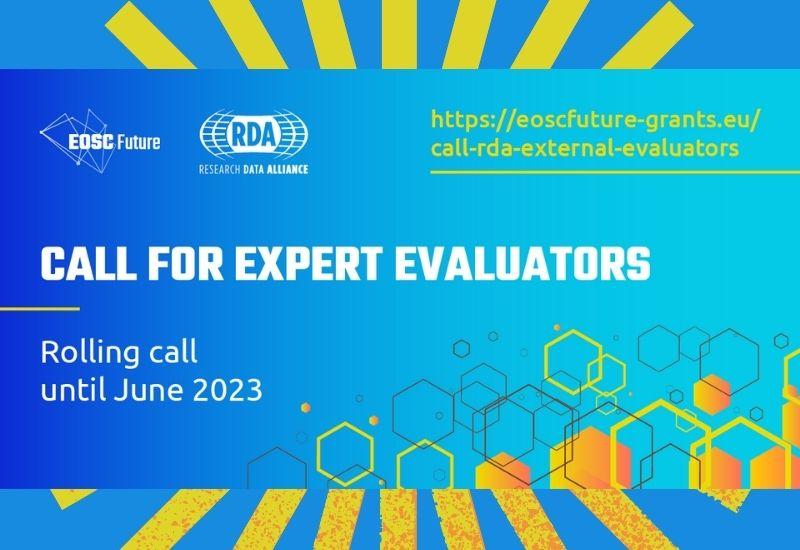 EOSC Future

RDA
RESEARCH DATA ALLIANCE

https://eoscfuture-grants.eu/call-rda-external-evaluators

CALL FOR EXPERT EVALUATORS

Rolling call until June 2023